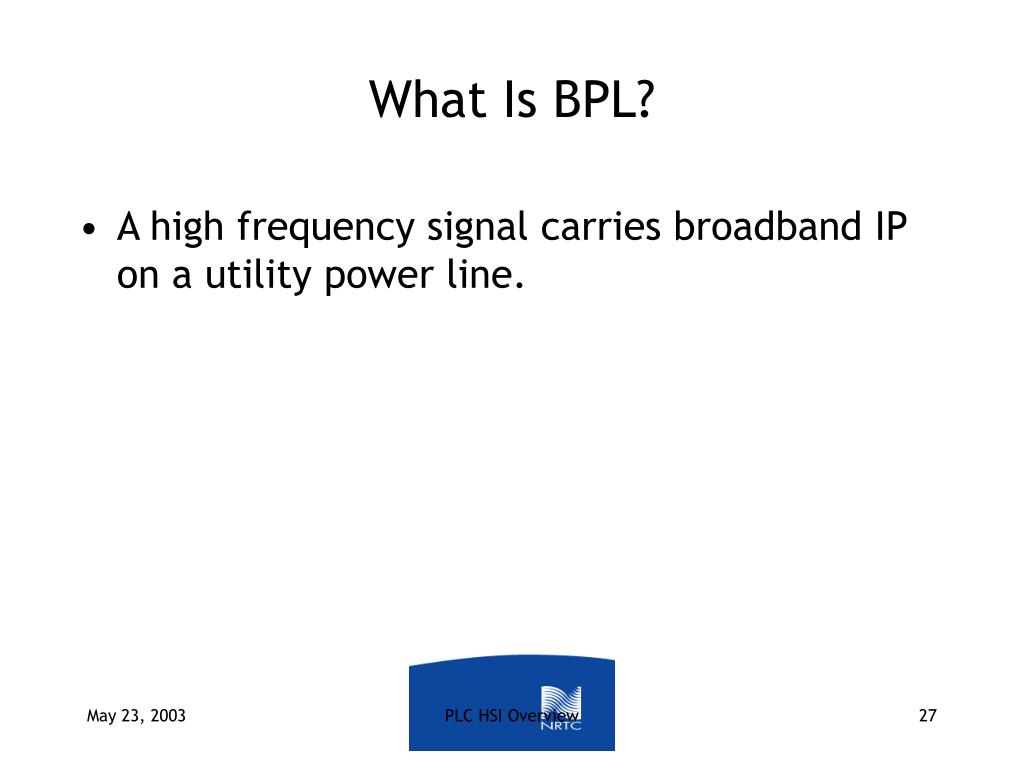 What Is BPL?

• A high frequency signal carries broadband IP on a utility power line.

May 23, 2003

PLC HSI Overview

NRTC

27